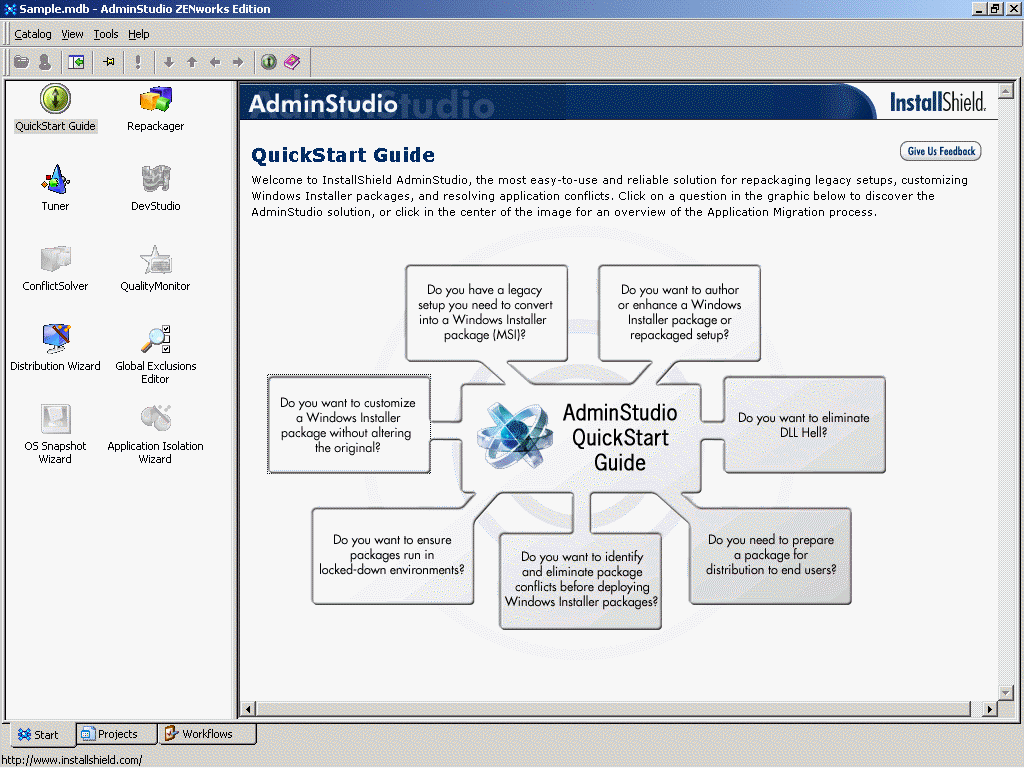 Sample.mdb - AdminStudio ZENworks Edition

Catalog View Tools Help

QuickStart Guide
Repackager
Tuner
DevStudio
ConflictSolver
QualityMonitor
Distribution Wizard
Global Exclusions Editor
OS Snapshot Wizard
Application Isolation Wizard

AdminStudio

InstallShield.

QuickStart Guide

Give Us Feedback

Welcome to InstallShield AdminStudio, the most easy-to-use and reliable solution for repackaging legacy setups, customizing Windows Installer packages, and resolving application conflicts. Click on a question in the graphic below to discover the AdminStudio solution, or click in the center of the image for an overview of the Application Migration process.

Do you have a legacy setup you need to convert into a Windows Installer package (MSI)?

Do you want to author or enhance a Windows Installer package or repackaged setup?

Do you want to customize a Windows Installer package without altering the original?

AdminStudio QuickStart Guide

Do you want to eliminate DLL Hell?

Do you want to ensure packages run in locked-down environments?

Do you want to identify and eliminate package conflicts before deploying Windows Installer packages?

Do you need to prepare a package for distribution to end users?

Start
Projects
Workflows

http://www.installshield.com/